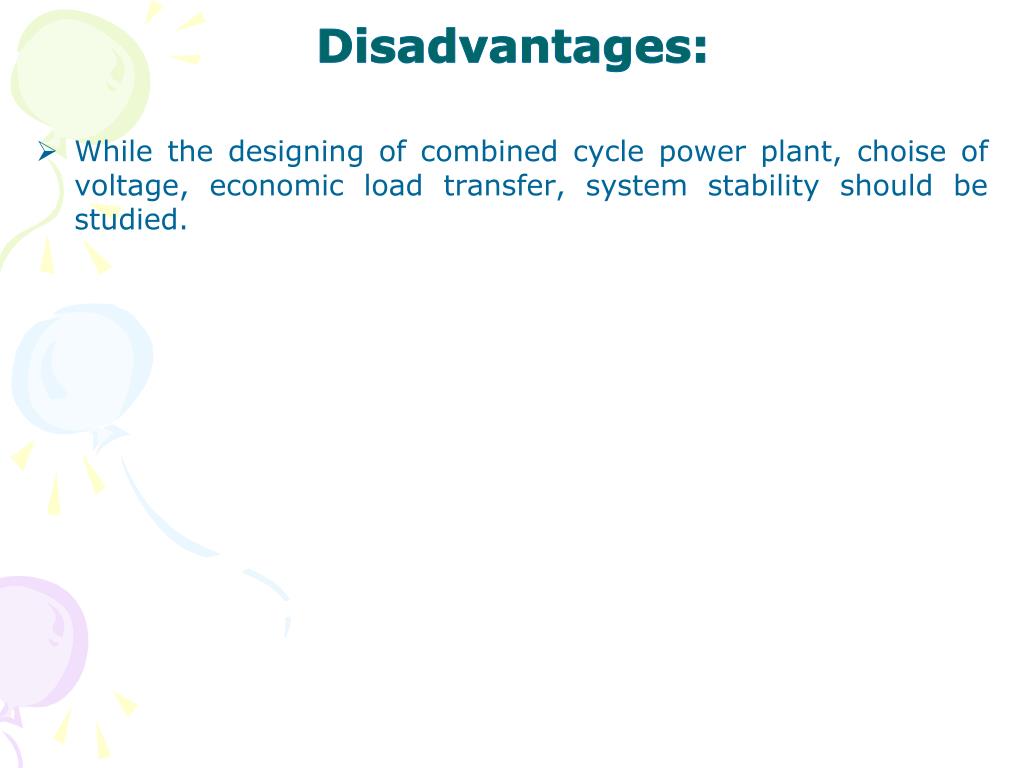 Disadvantages:

➢ While the designing of combined cycle power plant, choise of voltage, economic load transfer, system stability should be studied.